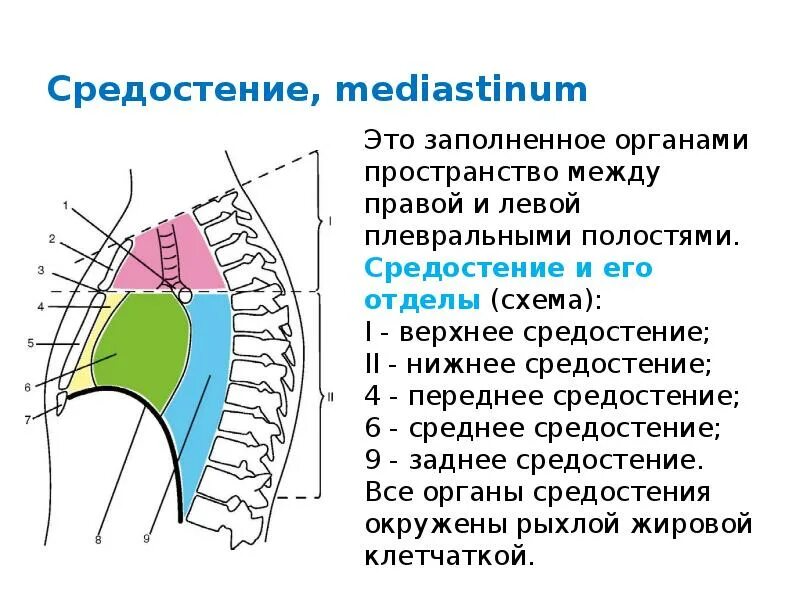 Средостение, mediastinum

1
2
3
4
5
6
7
8
9
I
II

Это заполненное органами пространство между правой и левой плевральными полостями.
Средостение и его отделы (схема):
I - верхнее средостение;
II - нижнее средостение;
4 - переднее средостение;
6 - среднее средостение;
9 - заднее средостение.
Все органы средостения окружены рыхлой жировой клетчаткой.